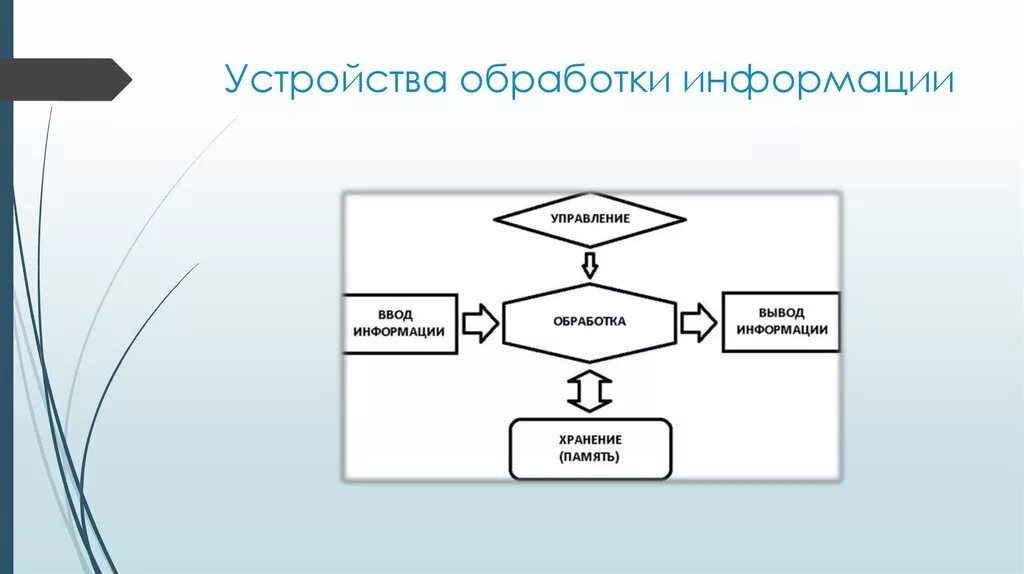 Устройства обработки информации

УПРАВЛЕНИЕ

ВВОД ИНФОРМАЦИИ

ОБРАБОТКА

ВЫВОД ИНФОРМАЦИИ

ХРАНЕНИЕ (ПАМЯТЬ)